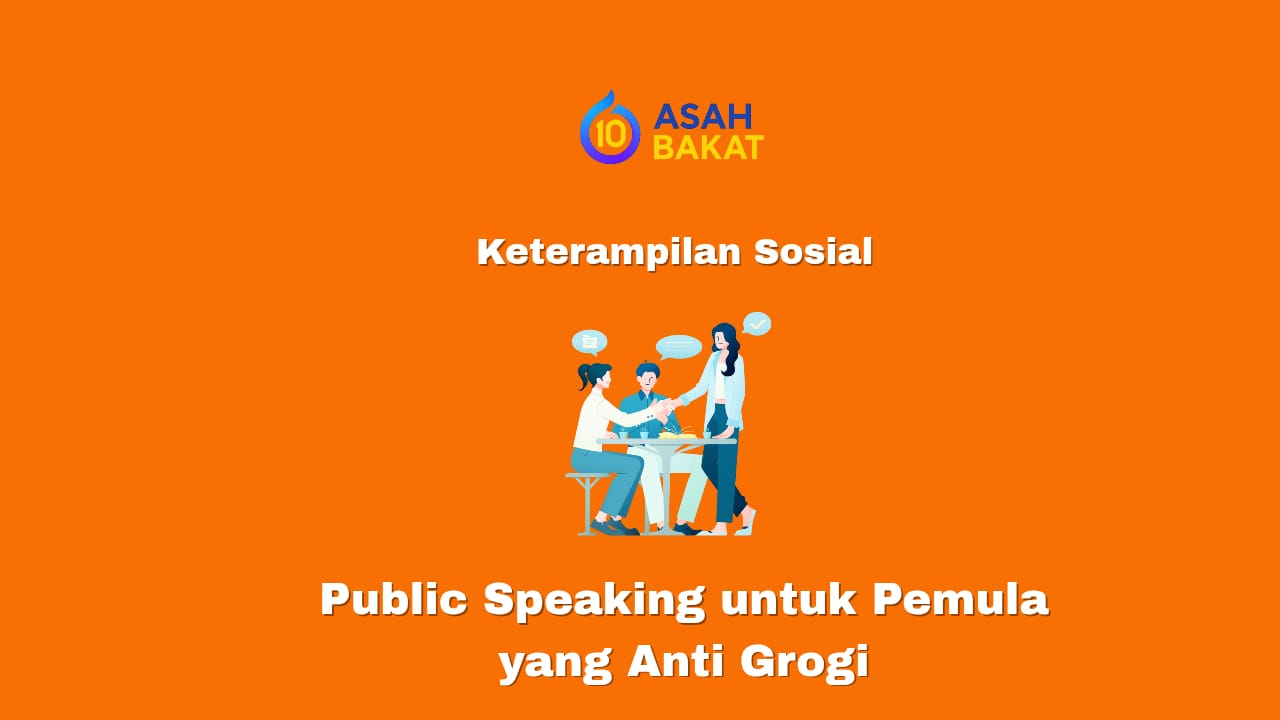 10 ASAH BAKAT

Keterampilan Sosial

Public Speaking untuk Pemula yang Anti Grogi